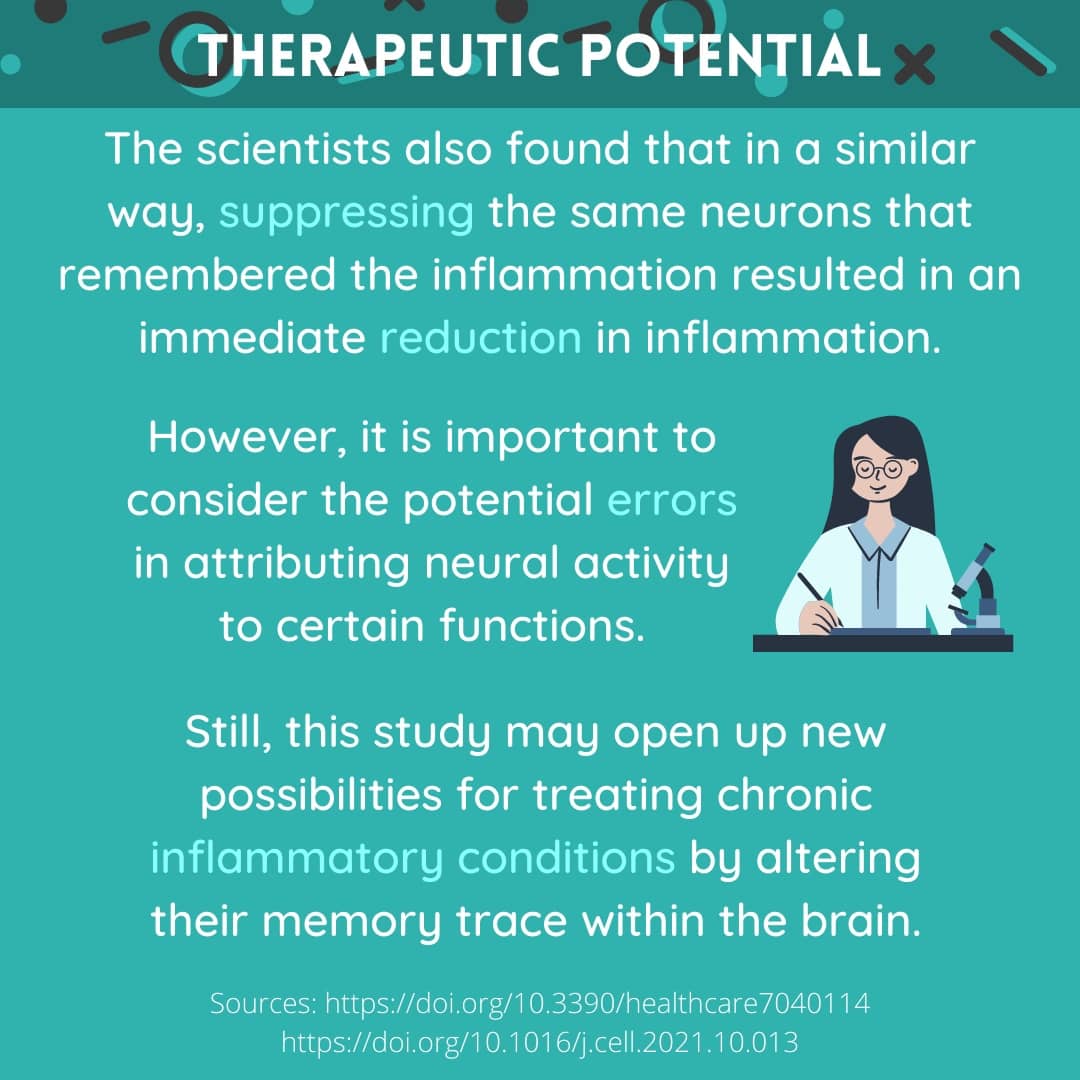 THERAPEUTIC POTENTIAL

The scientists also found that in a similar way, suppressing the same neurons that remembered the inflammation resulted in an immediate reduction in inflammation.

However, it is important to consider the potential errors in attributing neural activity to certain functions.

Still, this study may open up new possibilities for treating chronic inflammatory conditions by altering their memory trace within the brain.

Sources: https://doi.org/10.3390/healthcare7040114
https://doi.org/10.1016/j.cell.2021.10.013